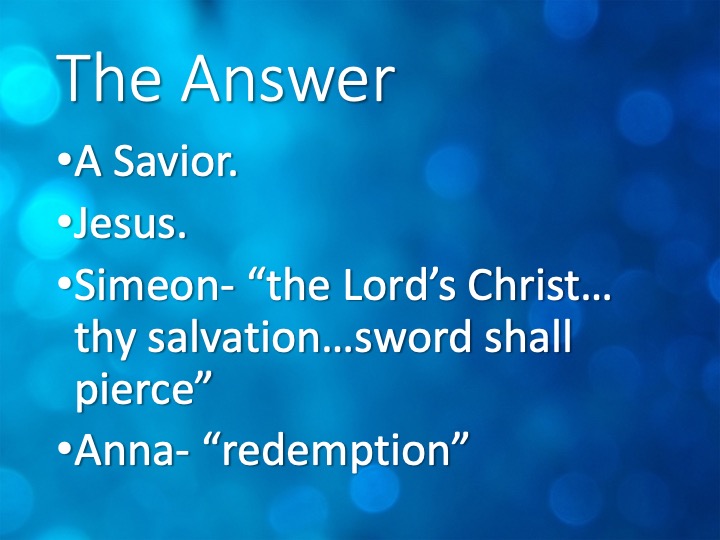 The Answer

•A Savior.
•Jesus.
•Simeon- “the Lord’s Christ… thy salvation…sword shall pierce”
•Anna- “redemption”